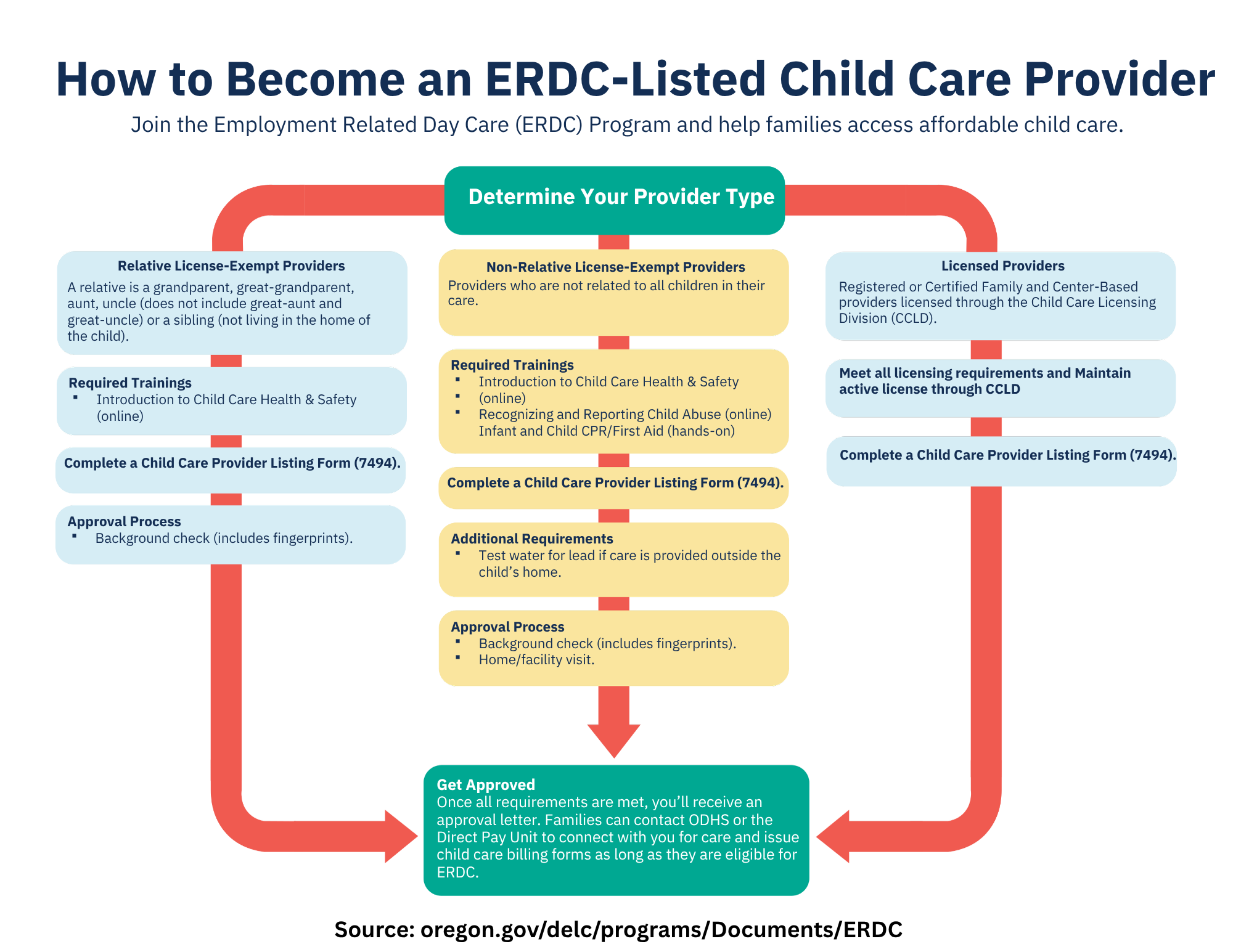 How to Become an ERDC-Listed Child Care Provider

Join the Employment Related Day Care (ERDC) Program and help families access affordable child care.

Determine Your Provider Type

Relative License-Exempt Providers
A relative is a grandparent, great-grandparent, aunt, uncle (does not include great-aunt and great-uncle) or a sibling (not living in the home of the child).

Required Trainings
▪ Introduction to Child Care Health & Safety (online)

Complete a Child Care Provider Listing Form (7494).

Approval Process
▪ Background check (includes fingerprints).

Non-Relative License-Exempt Providers
Providers who are not related to all children in their care.

Required Trainings
▪ Introduction to Child Care Health & Safety
▪ (online)
▪ Recognizing and Reporting Child Abuse (online) Infant and Child CPR/First Aid (hands-on)

Complete a Child Care Provider Listing Form (7494).

Additional Requirements
▪ Test water for lead if care is provided outside the child's home.

Approval Process
▪ Background check (includes fingerprints).
▪ Home/facility visit.

Licensed Providers
Registered or Certified Family and Center-Based providers licensed through the Child Care Licensing Division (CCLD).

Meet all licensing requirements and Maintain active license through CCLD

Complete a Child Care Provider Listing Form (7494).

Get Approved
Once all requirements are met, you'll receive an approval letter. Families can contact ODHS or the Direct Pay Unit to connect with you for care and issue child care billing forms as long as they are eligible for ERDC.

Source: oregon.gov/delc/programs/Documents/ERDC